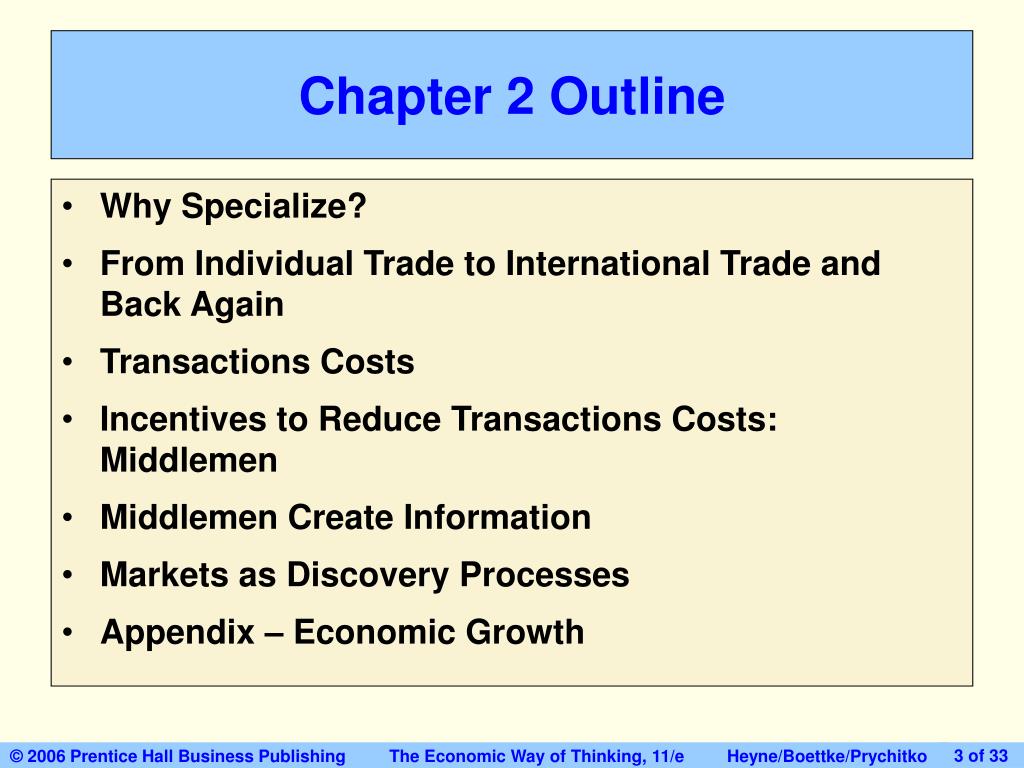 Chapter 2 Outline

• Why Specialize?
• From Individual Trade to International Trade and Back Again
• Transactions Costs
• Incentives to Reduce Transactions Costs: Middlemen
• Middlemen Create Information
• Markets as Discovery Processes
• Appendix – Economic Growth

© 2006 Prentice Hall Business Publishing The Economic Way of Thinking, 11/e Heyne/Boettke/Prychitko 3 of 33